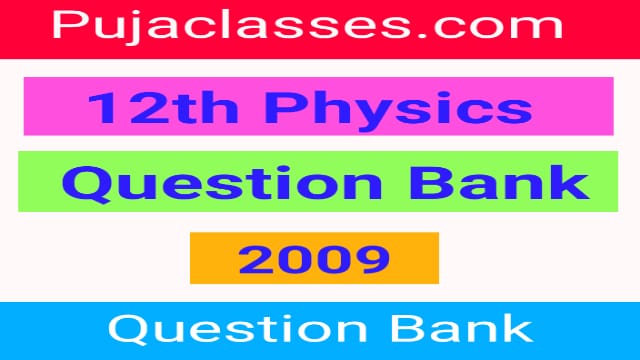 Pujaclasses.com

12th Physics

Question Bank

2009

Question Bank